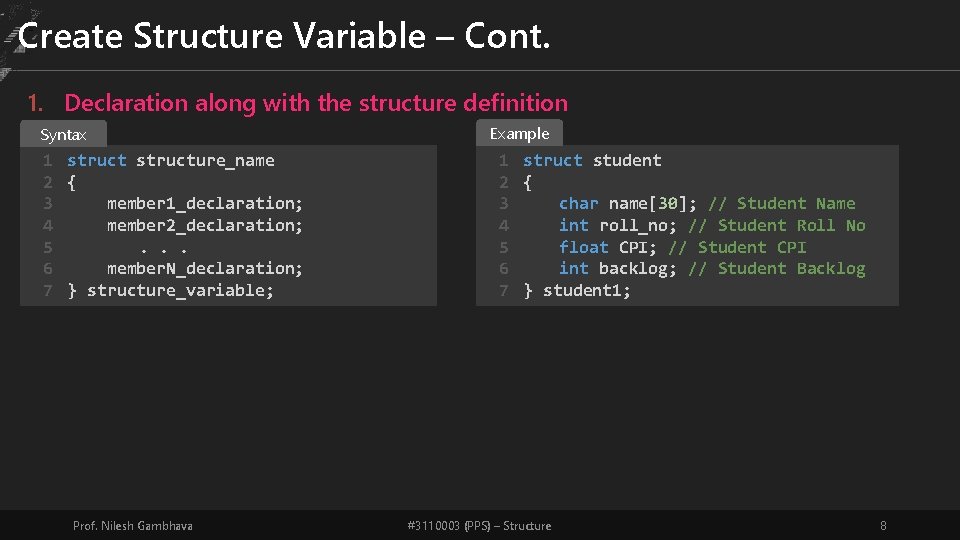 Create Structure Variable – Cont.

1. Declaration along with the structure definition

Syntax

1 struct structure_name
2 {
3 member1_declaration;
4 member2_declaration;
5 . . .
6 memberN_declaration;
7 } structure_variable;

Example

1 struct student
2 {
3 char name[30]; // Student Name
4 int roll_no; // Student Roll No
5 float CPI; // Student CPI
6 int backlog; // Student Backlog
7 } student1;

Prof. Nilesh Gambhava

#3110003 (PPS) – Structure

8